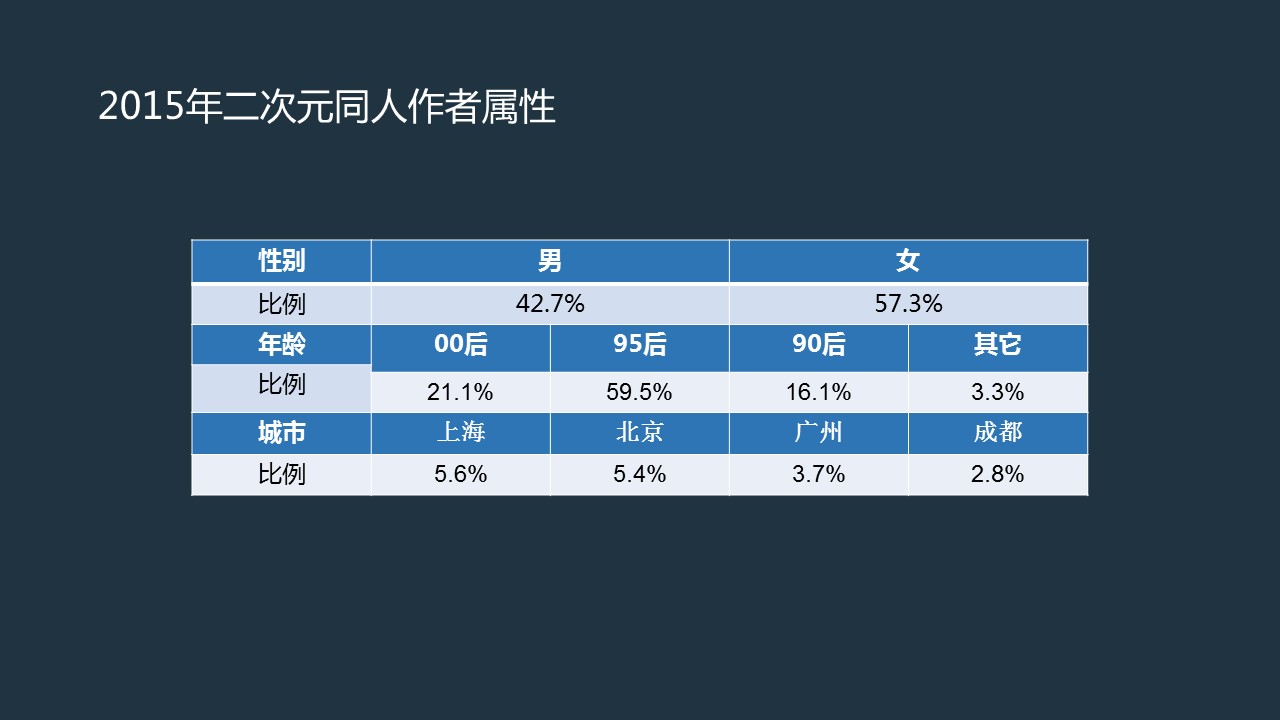 2015年二次元同人作者属性

| 性别 | 男 | | 女 | |
|---|---|---|---|---|
| 比例 | 42.7% | | 57.3% | |
| 年龄 | 00后 | 95后 | 90后 | 其它 |
| 比例 | 21.1% | 59.5% | 16.1% | 3.3% |
| 城市 | 上海 | 北京 | 广州 | 成都 |
| 比例 | 5.6% | 5.4% | 3.7% | 2.8% |